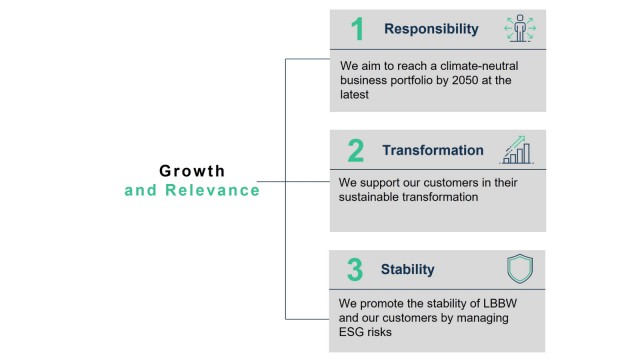 Growth
and Relevance

1 Responsibility

We aim to reach a climate-neutral business portfolio by 2050 at the latest

2 Transformation

We support our customers in their sustainable transformation

3 Stability

We promote the stability of LBBW and our customers by managing ESG risks